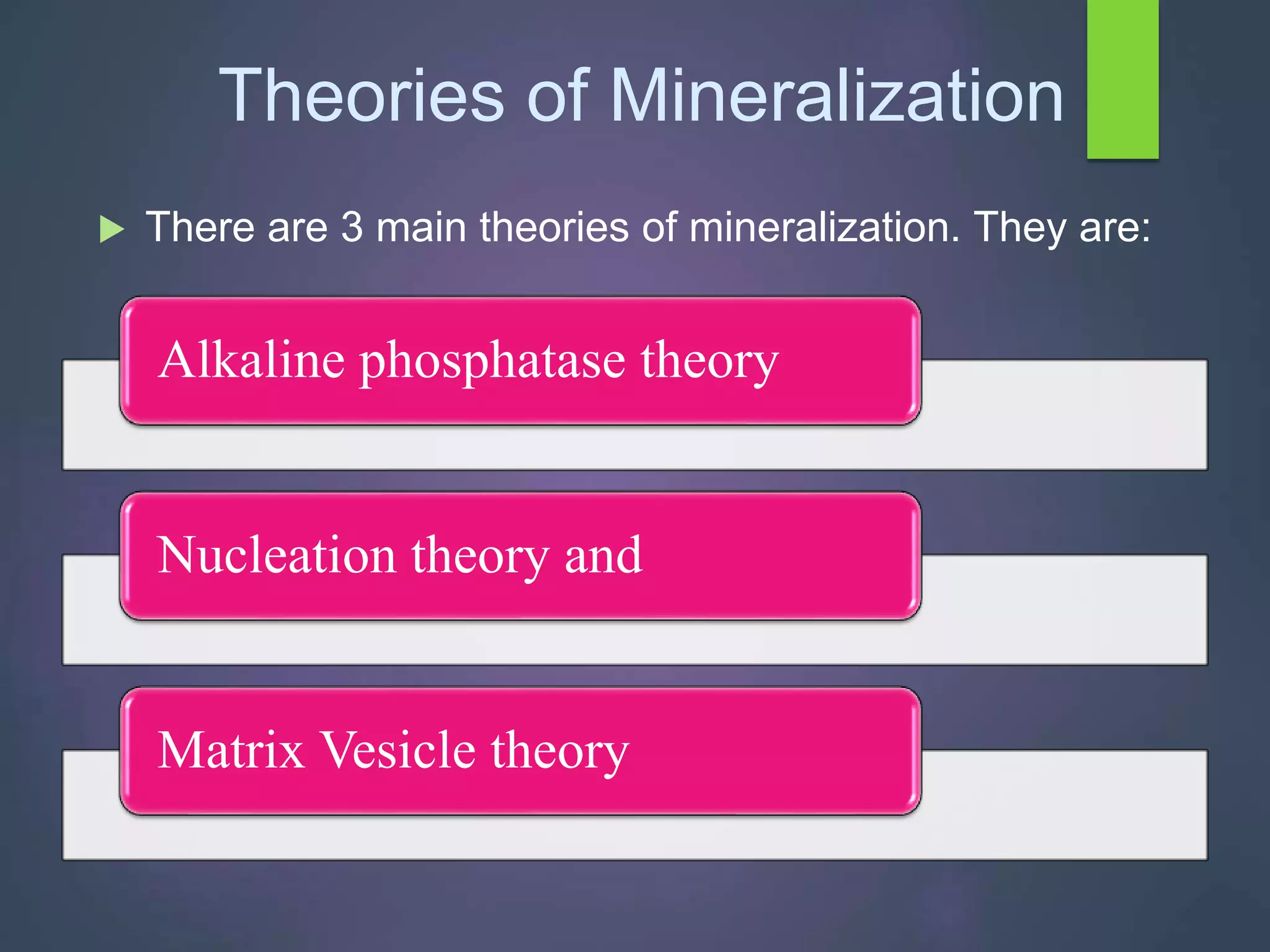 Theories of Mineralization

There are 3 main theories of mineralization. They are:

Alkaline phosphatase theory

Nucleation theory and

Matrix Vesicle theory